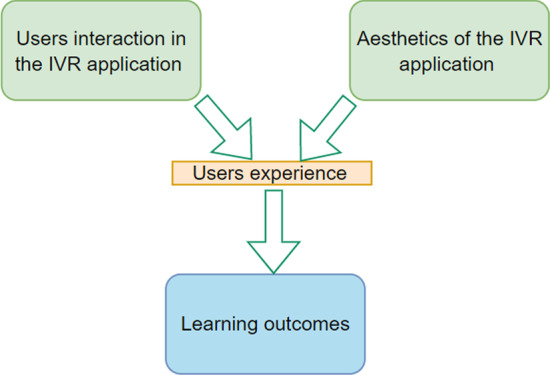 Users interaction in the IVR application

Aesthetics of the IVR application

Users experience

Learning outcomes